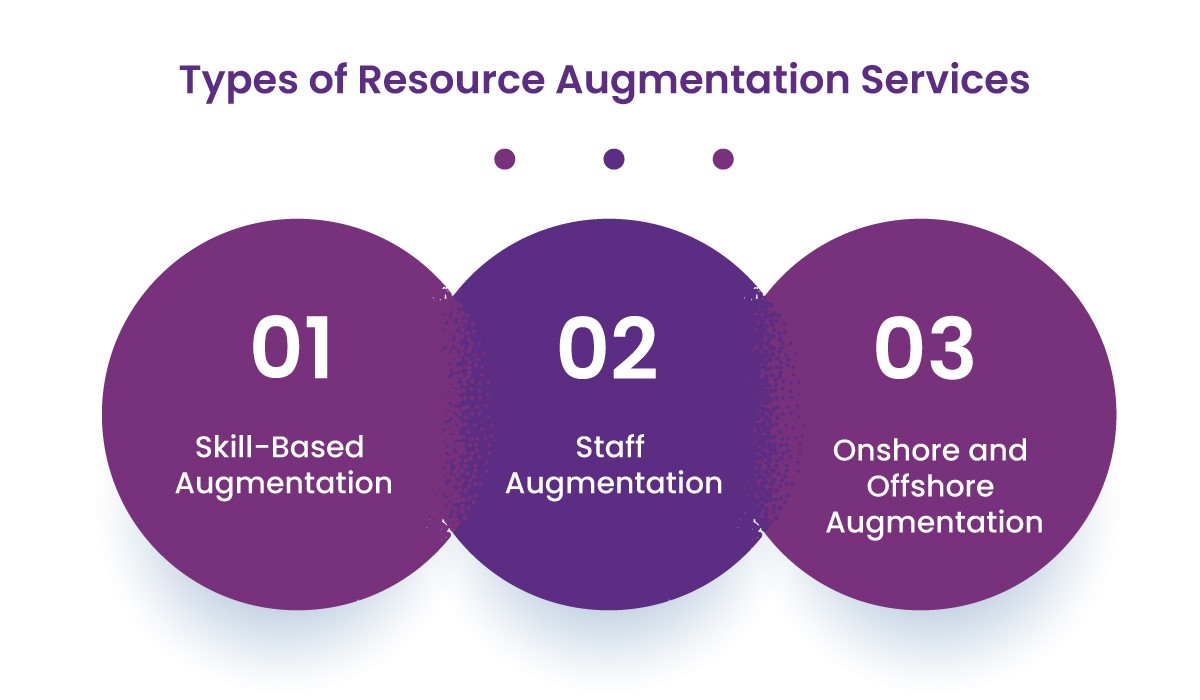 Types of Resource Augmentation Services

01

Skill-Based Augmentation

02

Staff Augmentation

03

Onshore and Offshore Augmentation